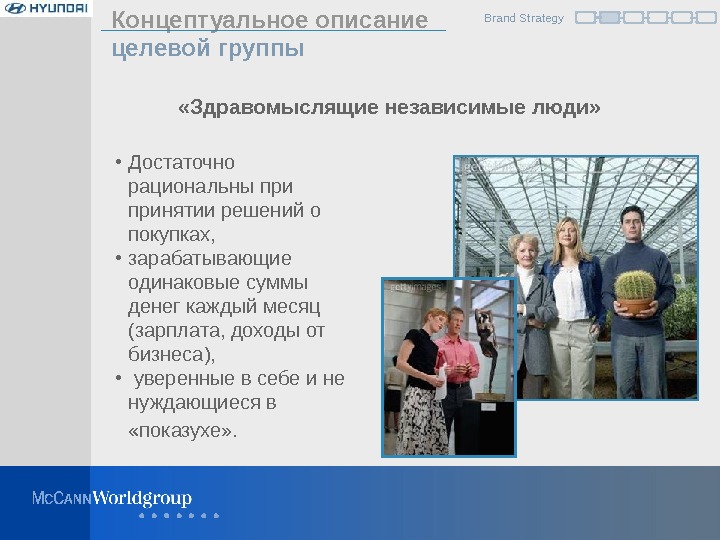 HYUNDAI

Концептуальное описание целевой группы

Brand Strategy

«Здравомыслящие независимые люди»

• Достаточно рациональны при принятии решений о покупках,
• зарабатывающие одинаковые суммы денег каждый месяц (зарплата, доходы от бизнеса),
• уверенные в себе и не нуждающиеся в «показухе».

gettyimages

gettyimages

McCANN Worldgroup